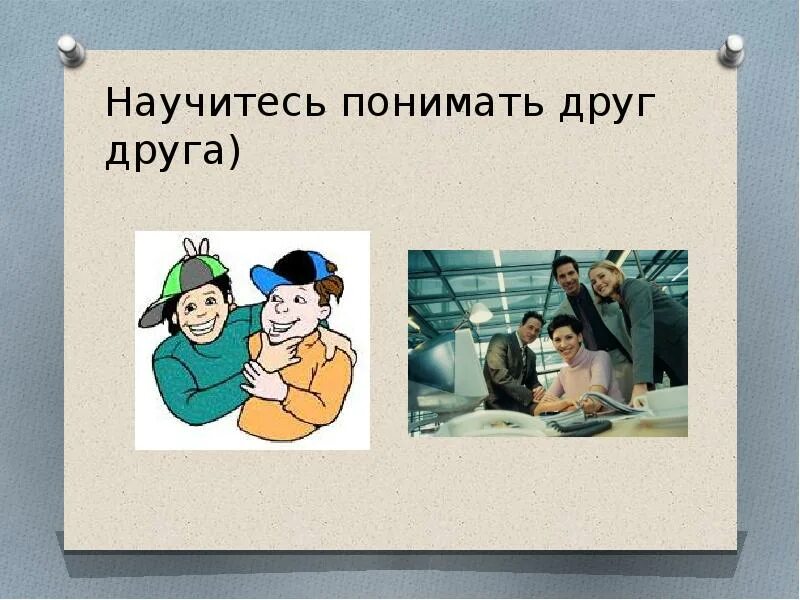 Научитесь понимать друг друга)